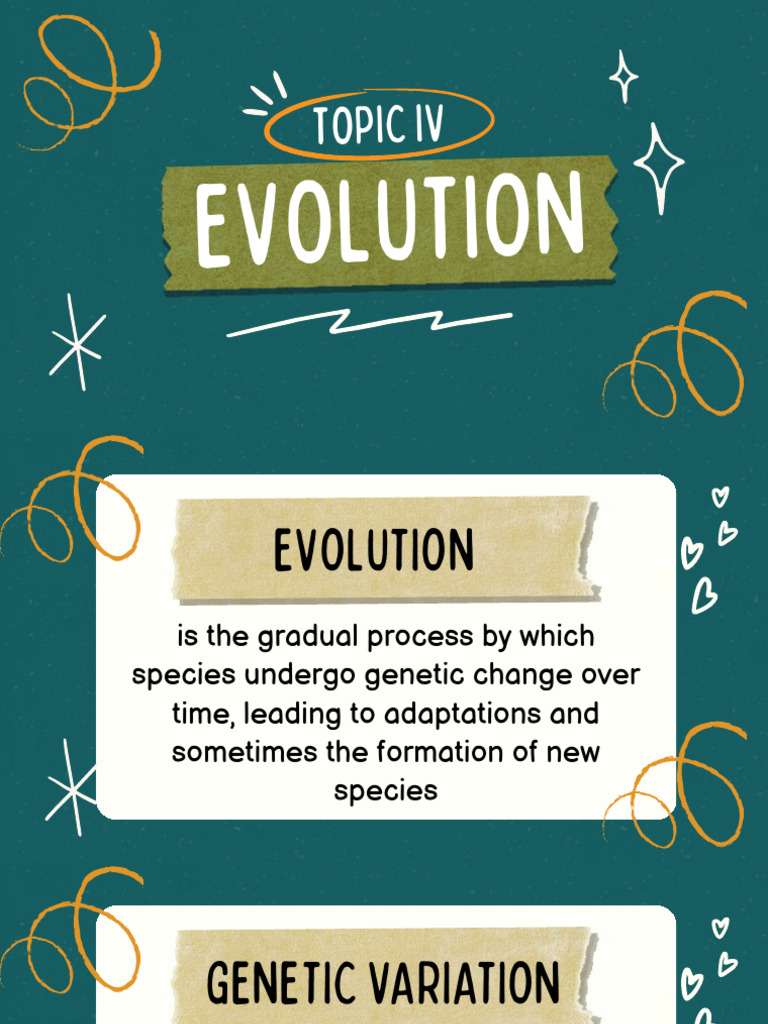 TOPIC IV

EVOLUTION

EVOLUTION

is the gradual process by which species undergo genetic change over time, leading to adaptations and sometimes the formation of new species

GENETIC VARIATION